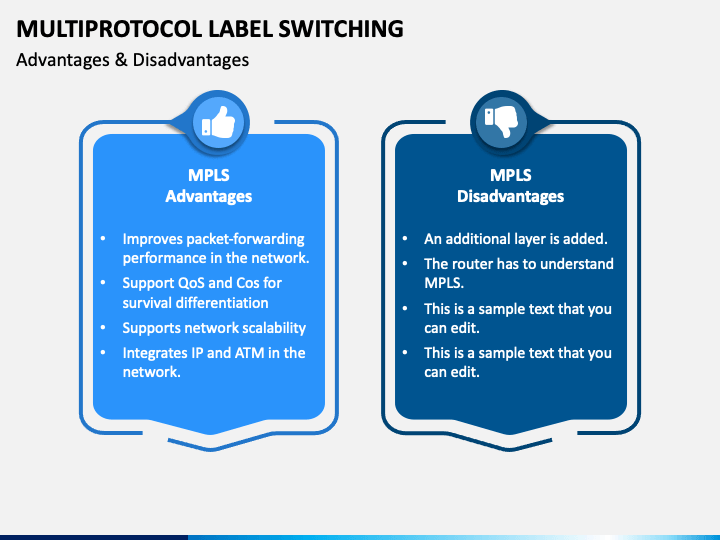 MULTIPROTOCOL LABEL SWITCHING
Advantages & Disadvantages

MPLS
Advantages

• Improves packet-forwarding performance in the network.
• Support QoS and Cos for survival differentiation
• Supports network scalability
• Integrates IP and ATM in the network.

MPLS
Disadvantages

• An additional layer is added.
• The router has to understand MPLS.
• This is a sample text that you can edit.
• This is a sample text that you can edit.